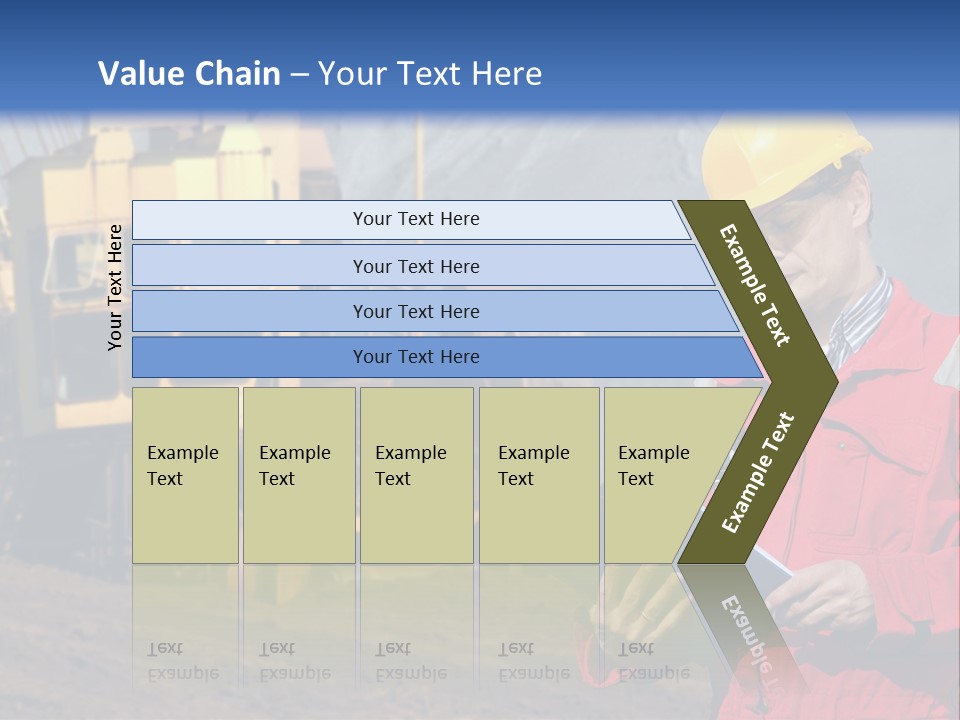 Value Chain – Your Text Here

Your Text Here

Your Text Here

Your Text Here

Your Text Here

Your Text Here

Example Text

Example Text

Example Text

Example Text

Example Text

Example Text

Example Text